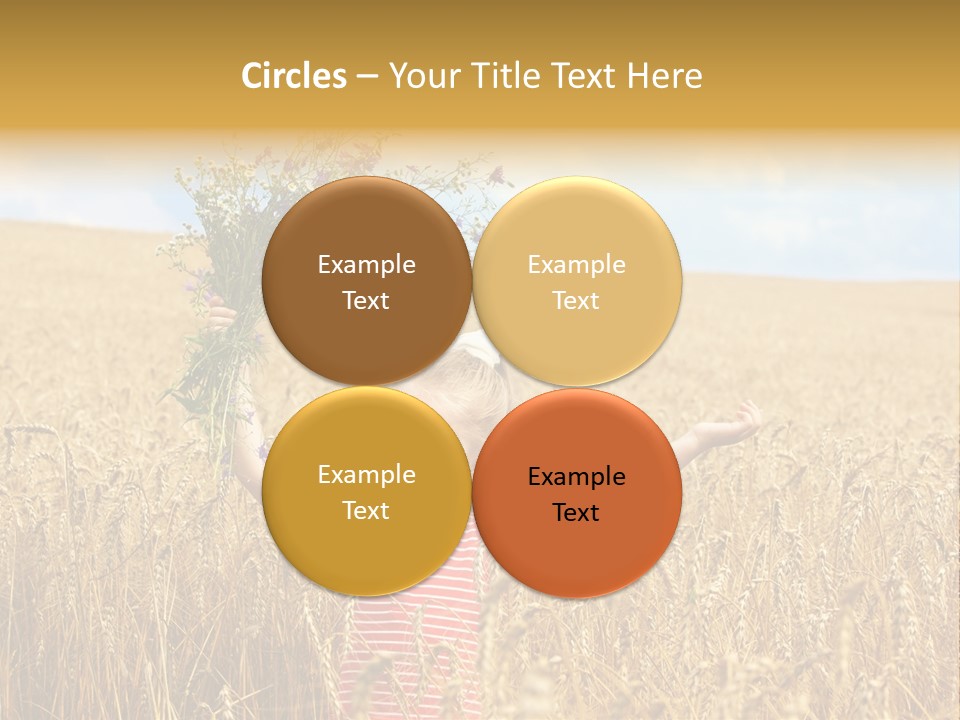 Circles – Your Title Text Here

Example Text

Example Text

Example Text

Example Text